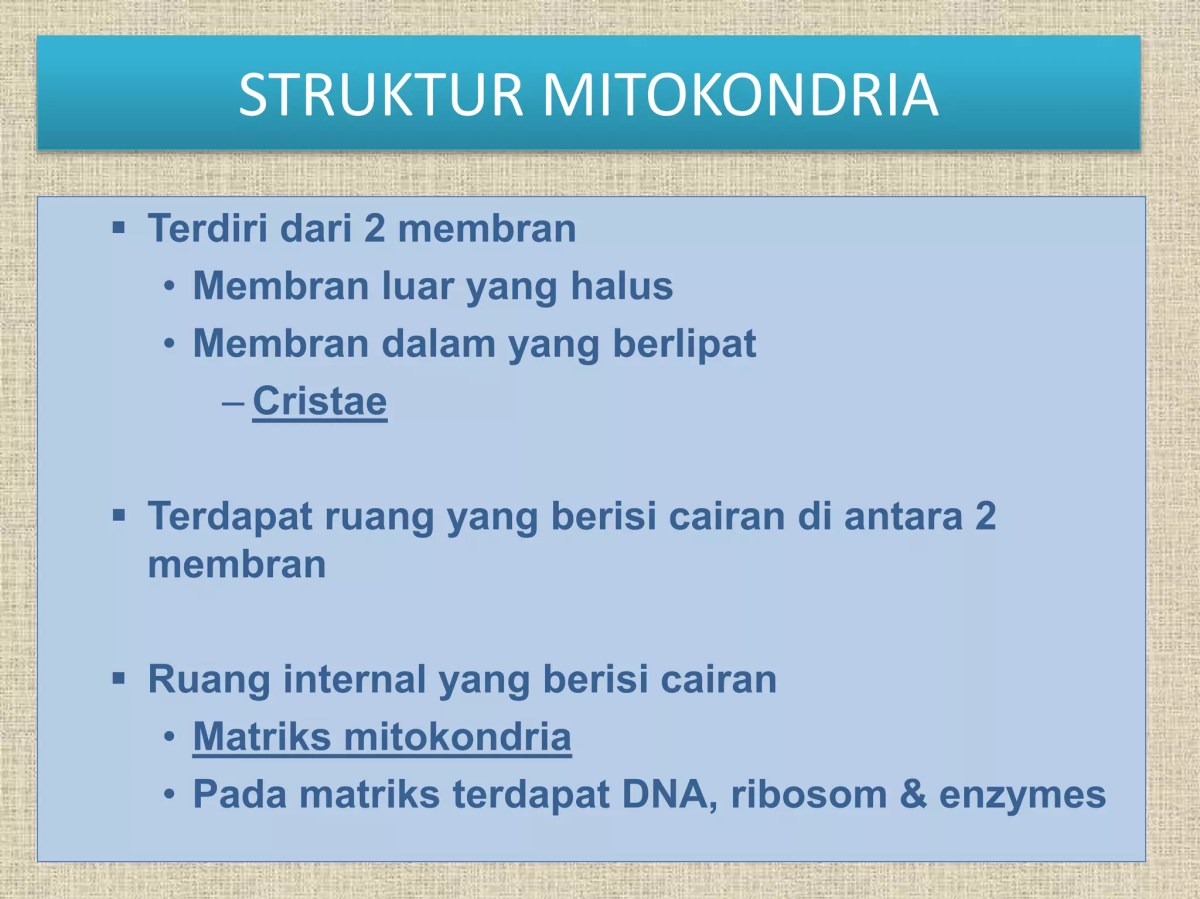 STRUKTUR MITOKONDRIA

▪ Terdiri dari 2 membran
• Membran luar yang halus
• Membran dalam yang berlipat
– Cristae

▪ Terdapat ruang yang berisi cairan di antara 2 membran

▪ Ruang internal yang berisi cairan
• Matriks mitokondria
• Pada matriks terdapat DNA, ribosom & enzymes